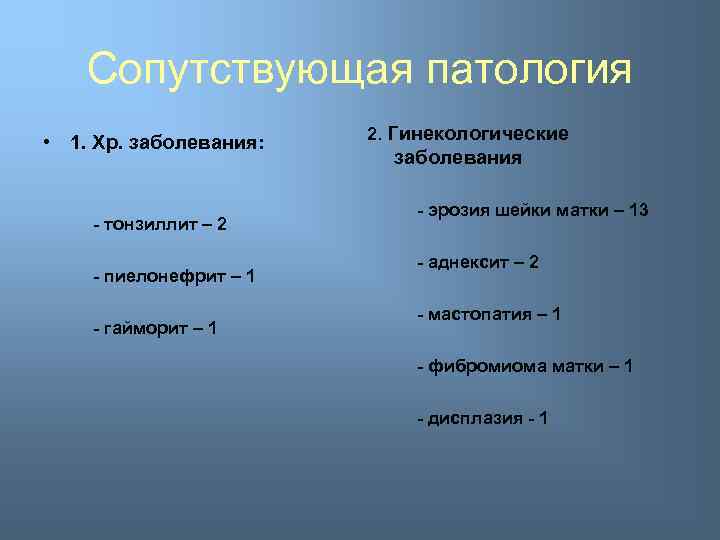 Сопутствующая патология

• 1. Хр. заболевания:

- тонзиллит – 2

- пиелонефрит – 1

- гайморит – 1

2. Гинекологические заболевания

- эрозия шейки матки – 13

- аднексит – 2

- мастопатия – 1

- фибромиома матки – 1

- дисплазия - 1